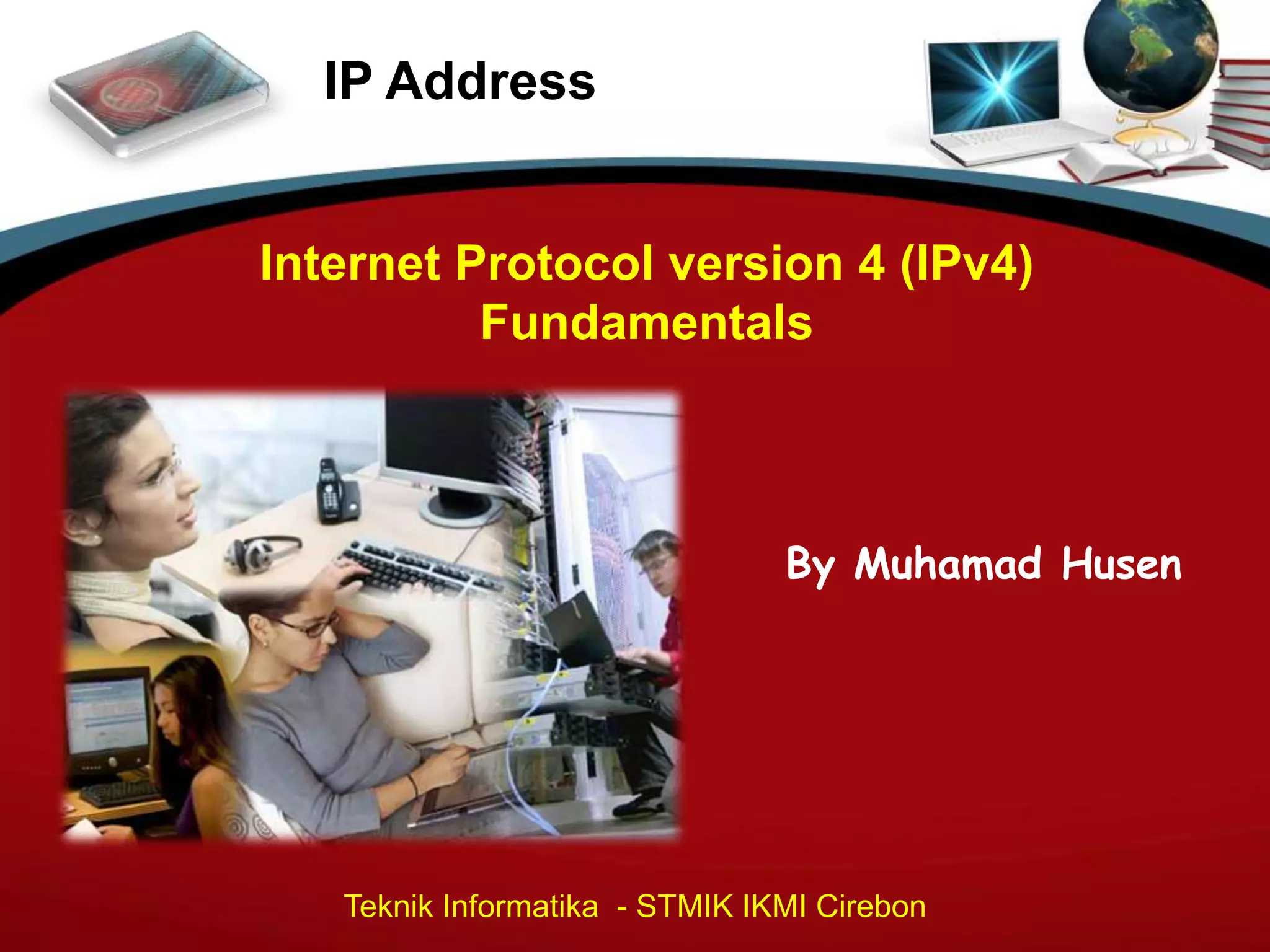 IP Address

Internet Protocol version 4 (IPv4)
Fundamentals

By Muhamad Husen

Teknik Informatika - STMIK IKMI Cirebon